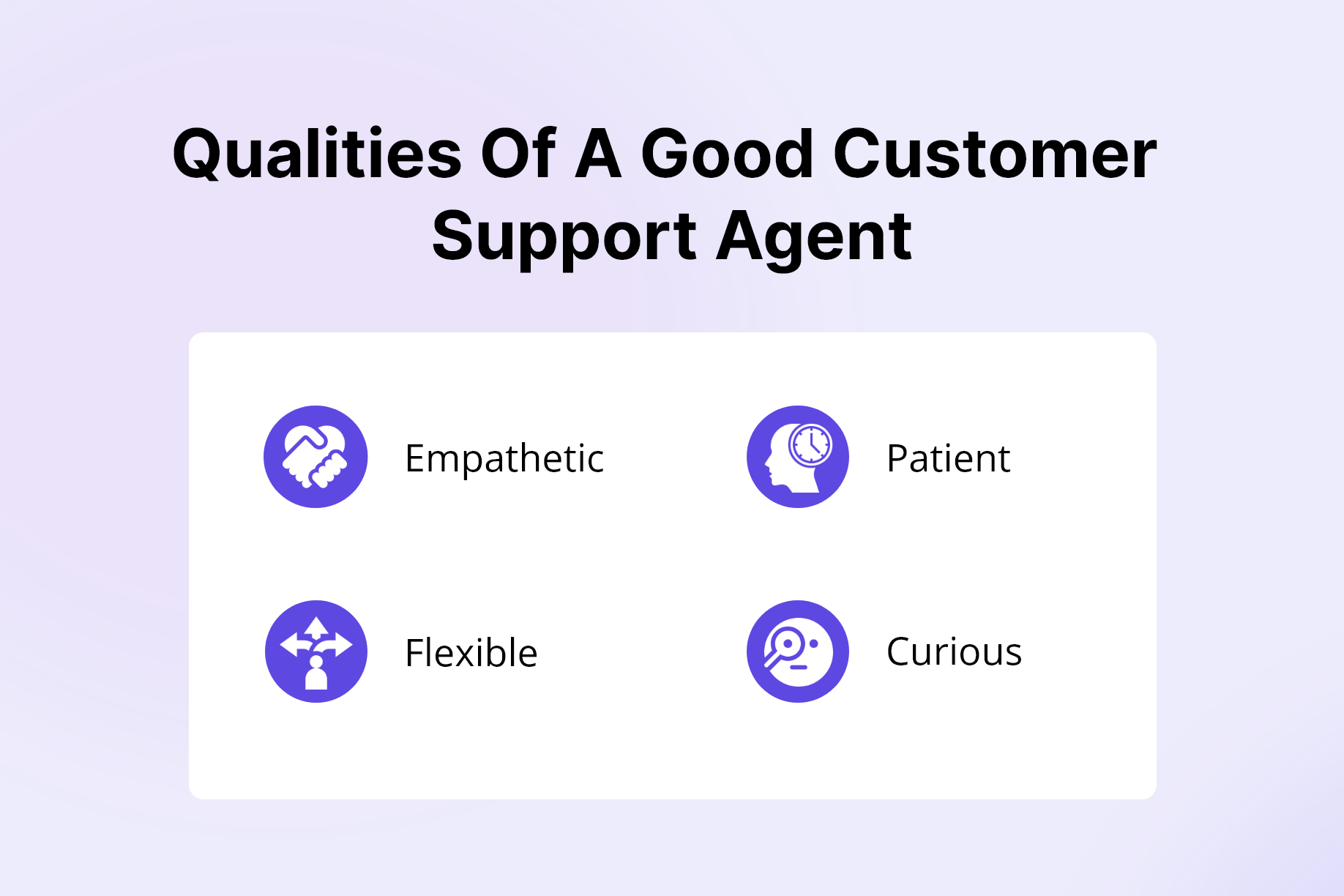 Qualities Of A Good Customer Support Agent

Empathetic

Patient

Flexible

Curious